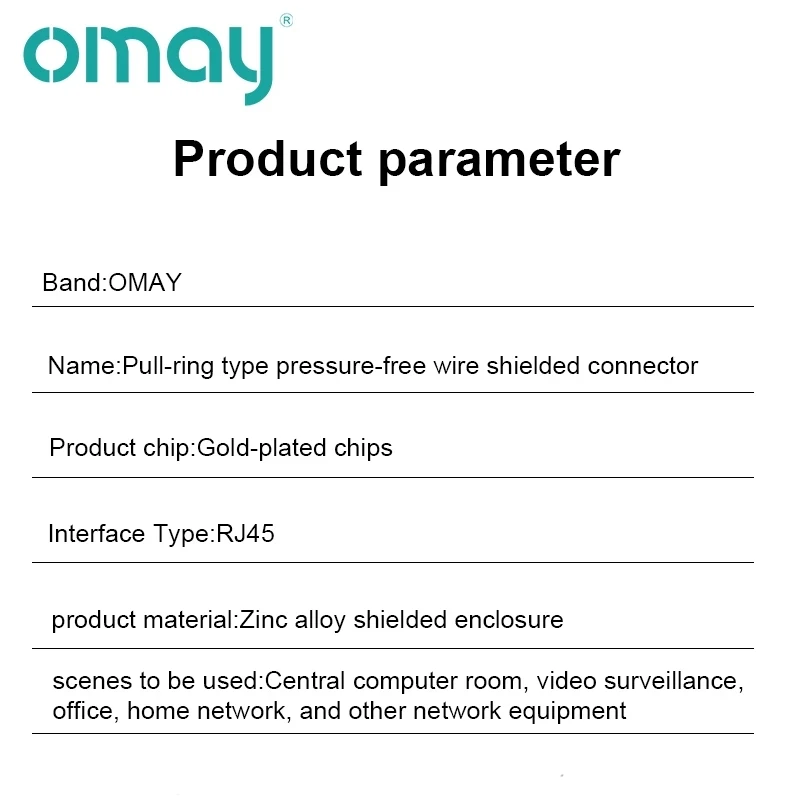 omay®

Product parameter

Band:OMAY

Name:Pull-ring type pressure-free wire shielded connector

Product chip:Gold-plated chips

Interface Type:RJ45

product material:Zinc alloy shielded enclosure

scenes to be used:Central computer room, video surveillance, office, home network, and other network equipment